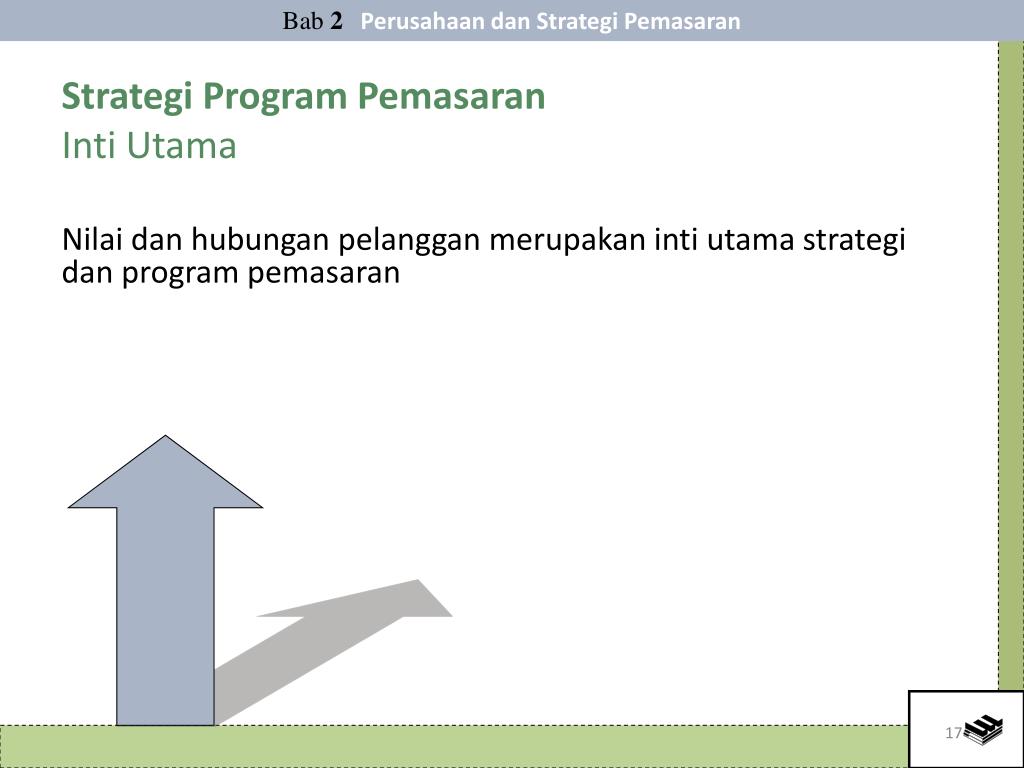 Bab 2 Perusahaan dan Strategi Pemasaran

Strategi Program Pemasaran
Inti Utama

Nilai dan hubungan pelanggan merupakan inti utama strategi dan program pemasaran

17